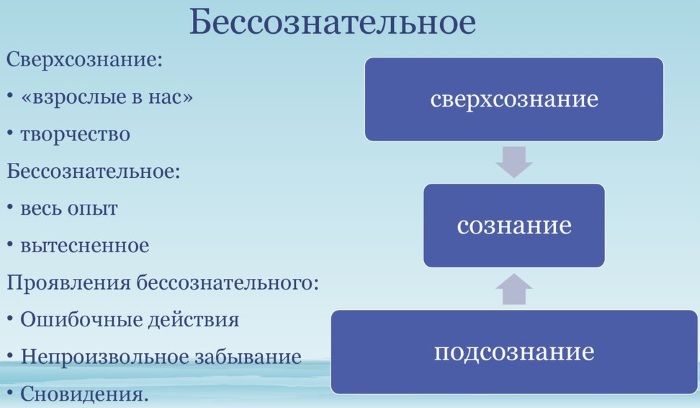 Бессознательное

Сверхсознание:

• «взрослые в нас»

• творчество

Бессознательное:

• весь опыт

• вытесненное

Проявления бессознательного:

• Ошибочные действия

• Непроизвольное забывание

• Сновидения.

сверхсознание

сознание

подсознание